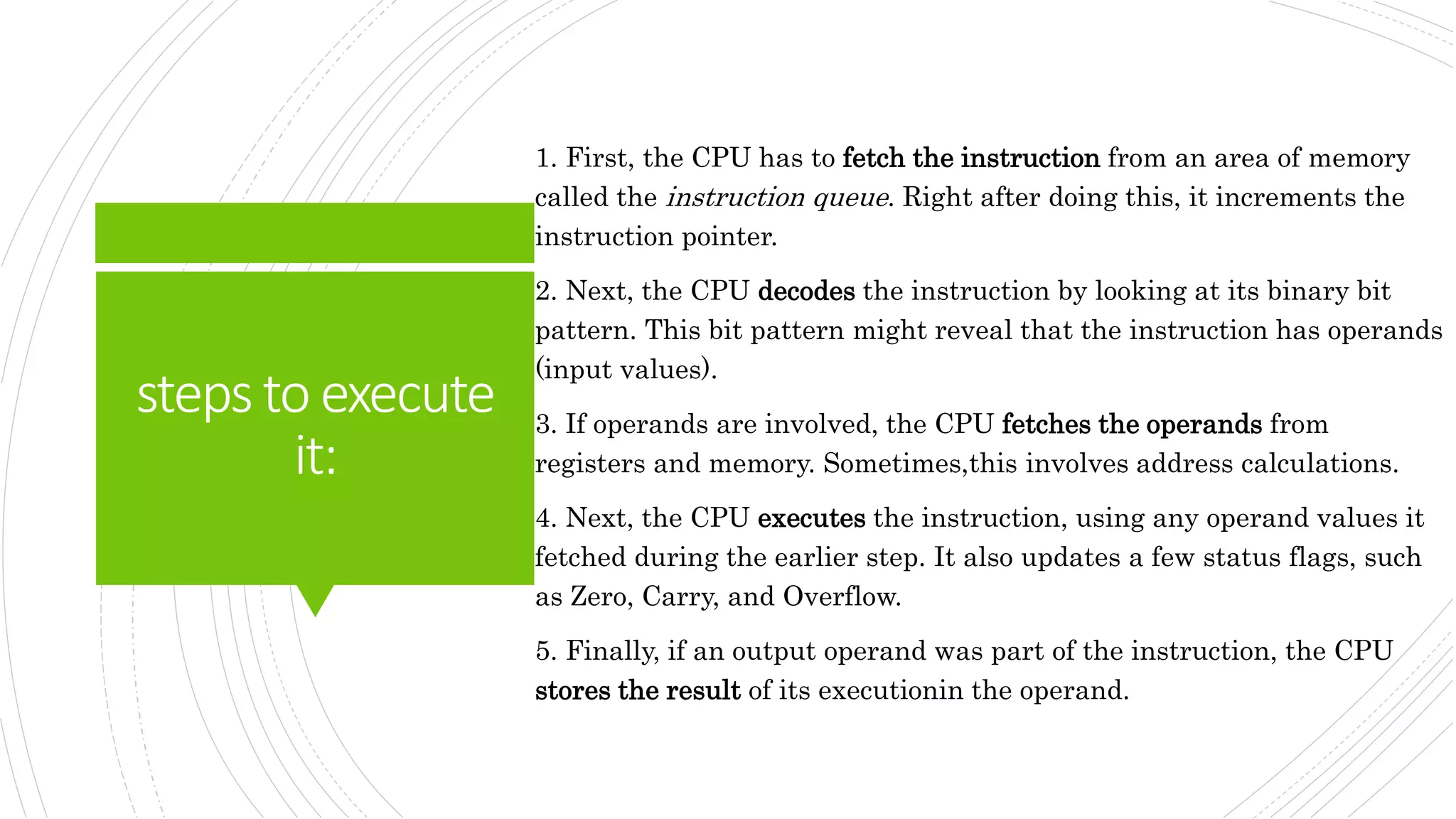 steps to execute it:

1. First, the CPU has to fetch the instruction from an area of memory called the instruction queue. Right after doing this, it increments the instruction pointer.

2. Next, the CPU decodes the instruction by looking at its binary bit pattern. This bit pattern might reveal that the instruction has operands (input values).

3. If operands are involved, the CPU fetches the operands from registers and memory. Sometimes,this involves address calculations.

4. Next, the CPU executes the instruction, using any operand values it fetched during the earlier step. It also updates a few status flags, such as Zero, Carry, and Overflow.

5. Finally, if an output operand was part of the instruction, the CPU stores the result of its executionin the operand.